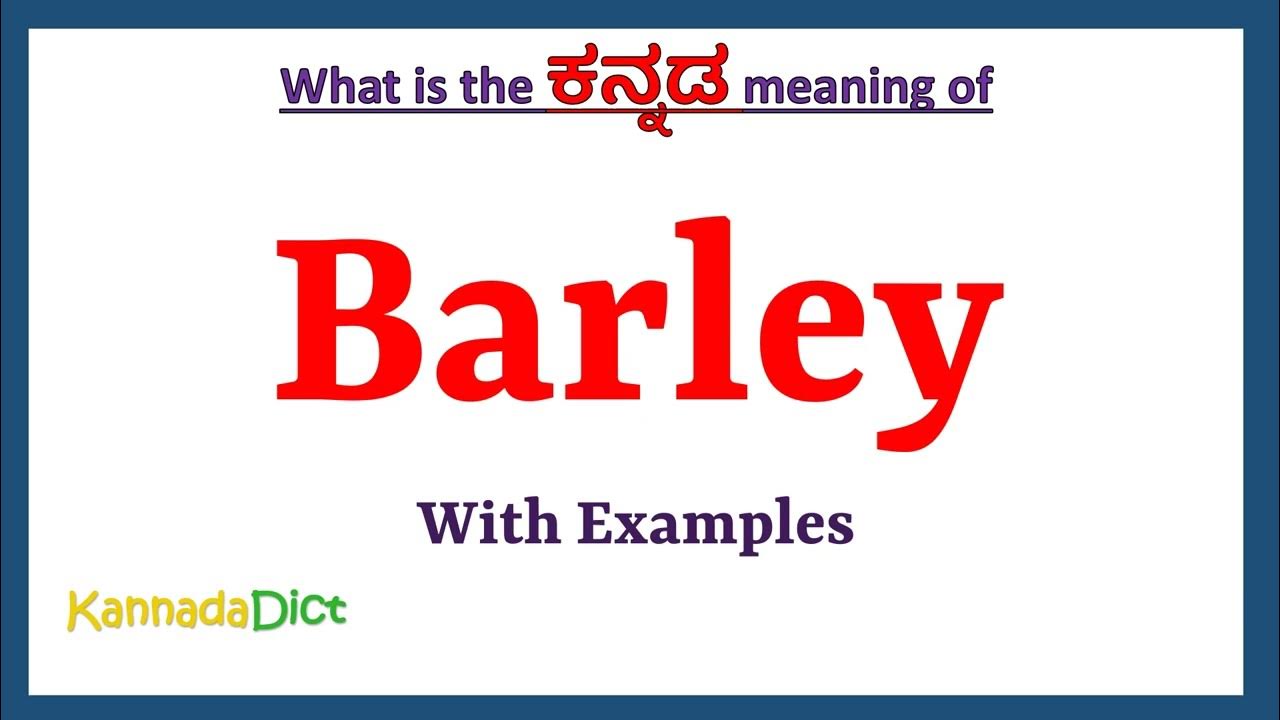 What is the ಕನ್ನಡ meaning of

Barley

With Examples

KannadaDict